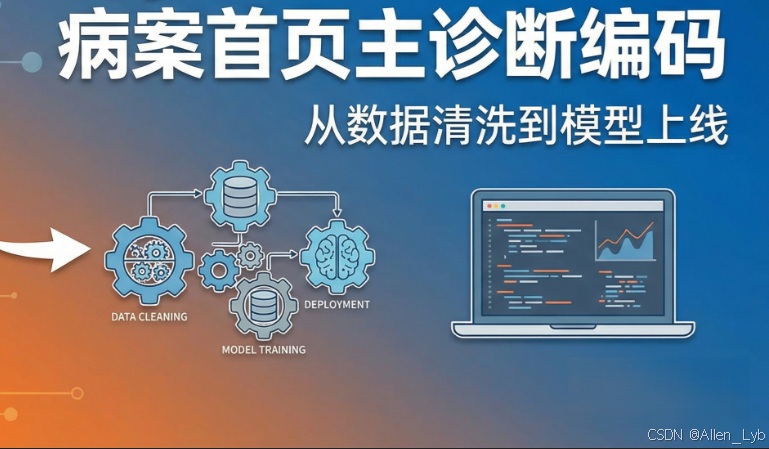 病案首页主诊断编码

从数据清洗到模型上线

DATA CLEANING

DEPLOYMENT

MODEL TRAINING

CSDN @Allen_Lyb